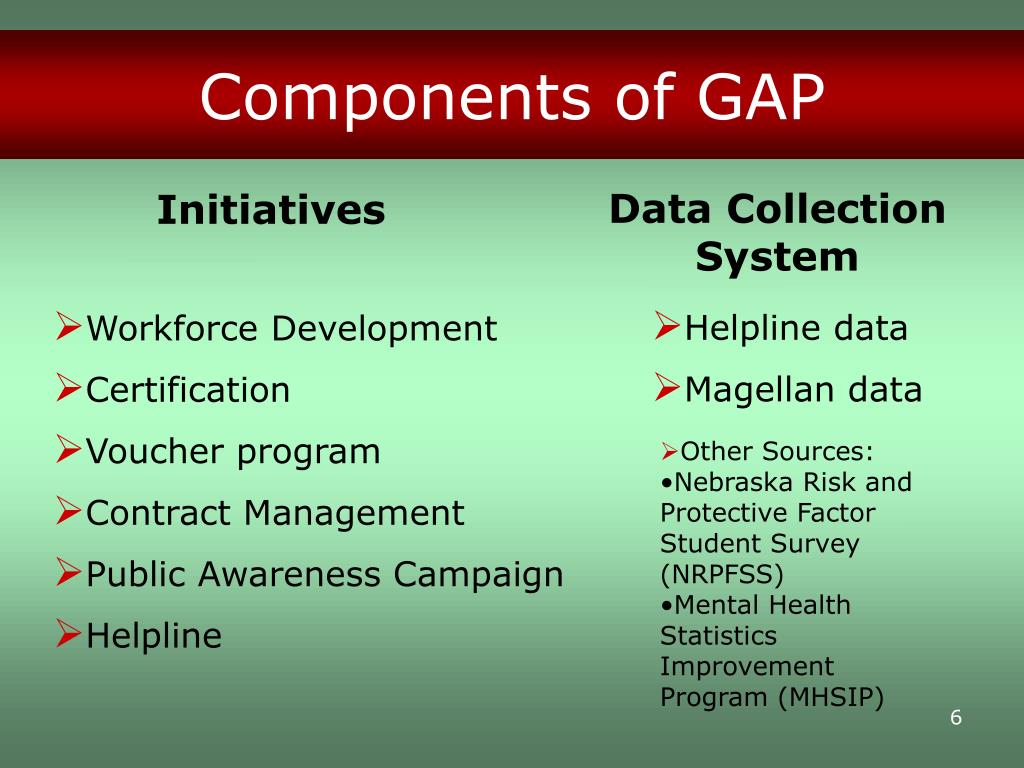 Components of GAP

Initiatives

➢Workforce Development
➢Certification
➢Voucher program
➢Contract Management
➢Public Awareness Campaign
➢Helpline

Data Collection System

➢Helpline data
➢Magellan data
➢Other Sources:
•Nebraska Risk and Protective Factor Student Survey (NRPFSS)
•Mental Health Statistics Improvement Program (MHSIP)

6